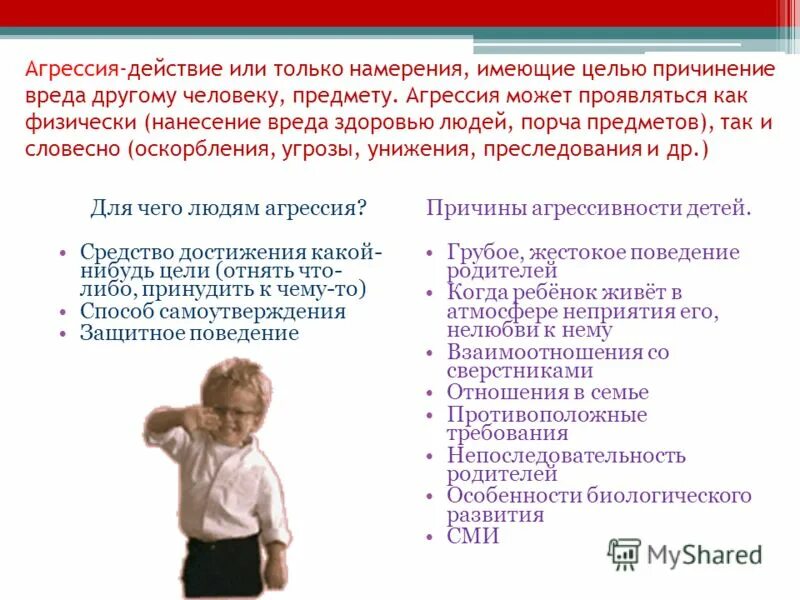 Агрессия-действие или только намерения, имеющие целью причинение вреда другому человеку, предмету. Агрессия может проявляться как физически (нанесение вреда здоровью людей, порча предметов), так и словесно (оскорбления, угрозы, унижения, преследования и др.)

Для чего людям агрессия?

• Средство достижения какой-нибудь цели (отнять что-либо, принудить к чему-то)
• Способ самоутверждения
• Защитное поведение

Причины агрессивности детей.

• Грубое, жестокое поведение родителей
• Когда ребёнок живёт в атмосфере неприятия его, нелюбви к нему
• Взаимоотношения со сверстниками
• Отношения в семье
• Противоположные требования
• Непоследовательность родителей
• Особенности биологического развития
• СМИ

MyShared